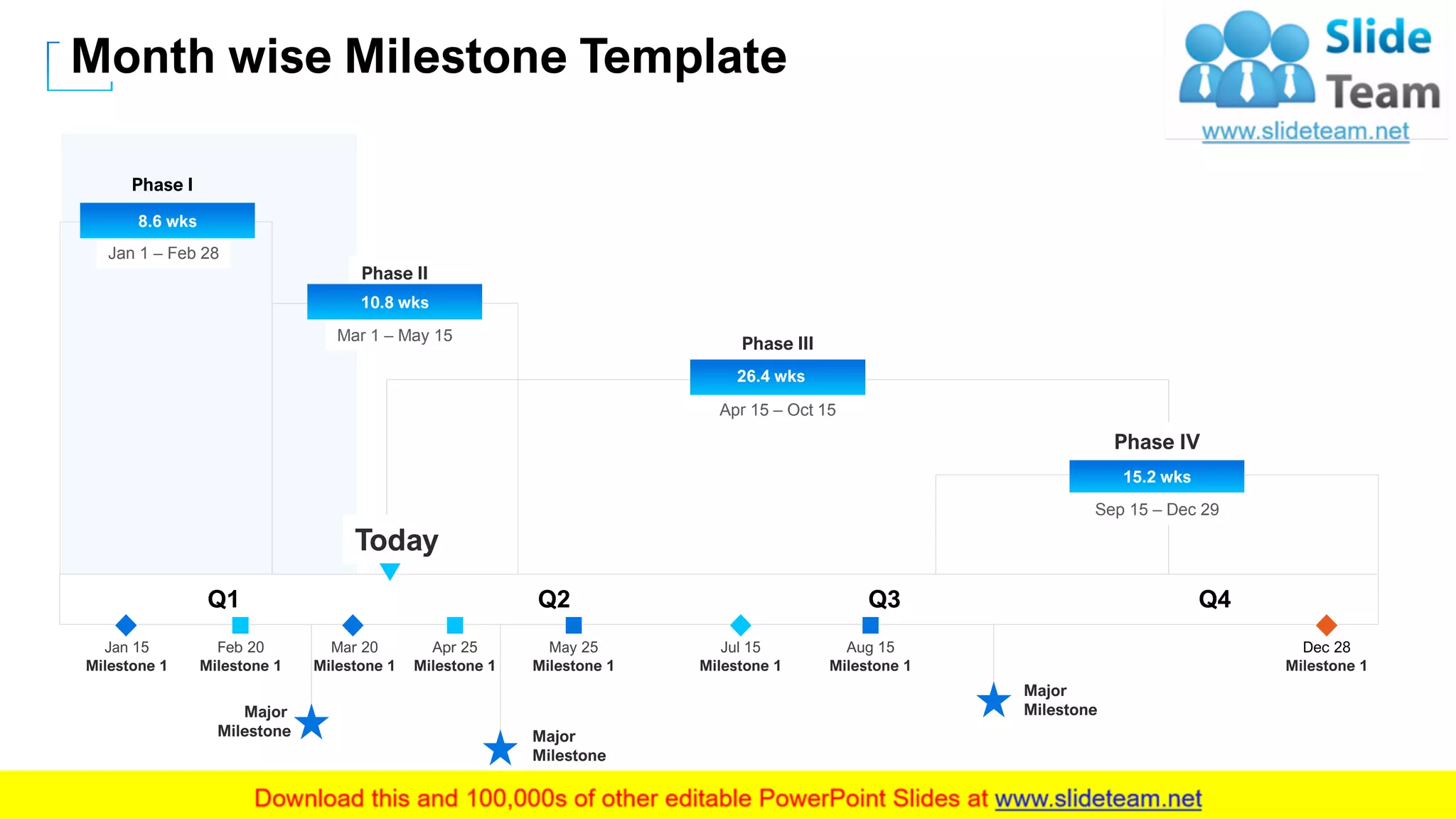 Month wise Milestone Template

Slide Team
www.slideteam.net

Phase I
8.6 wks
Jan 1 – Feb 28

Phase II
10.8 wks
Mar 1 – May 15

Phase III
26.4 wks
Apr 15 – Oct 15

Phase IV
15.2 wks
Sep 15 – Dec 29

Today

Q1
Q2
Q3
Q4

Jan 15
Milestone 1

Feb 20
Milestone 1

Mar 20
Milestone 1

Apr 25
Milestone 1

May 25
Milestone 1

Jul 15
Milestone 1

Aug 15
Milestone 1

Dec 28
Milestone 1

Major
Milestone

Major
Milestone

Major
Milestone

Download this and 100,000s of other editable PowerPoint Slides at www.slideteam.net